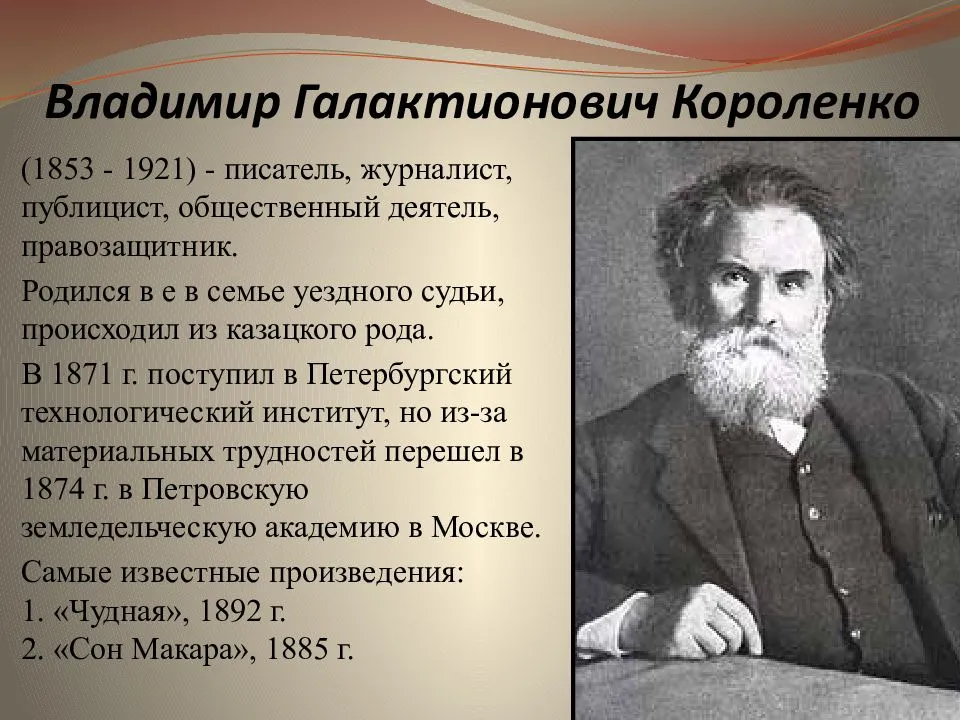 Владимир Галактионович Короленко

(1853 - 1921) - писатель, журналист, публицист, общественный деятель, правозащитник.

Родился в е в семье уездного судьи, происходил из казацкого рода.

В 1871 г. поступил в Петербургский технологический институт, но из-за материальных трудностей перешел в 1874 г. в Петровскую земледельческую академию в Москве.

Самые известные произведения:
1. «Чудная», 1892 г.
2. «Сон Макара», 1885 г.